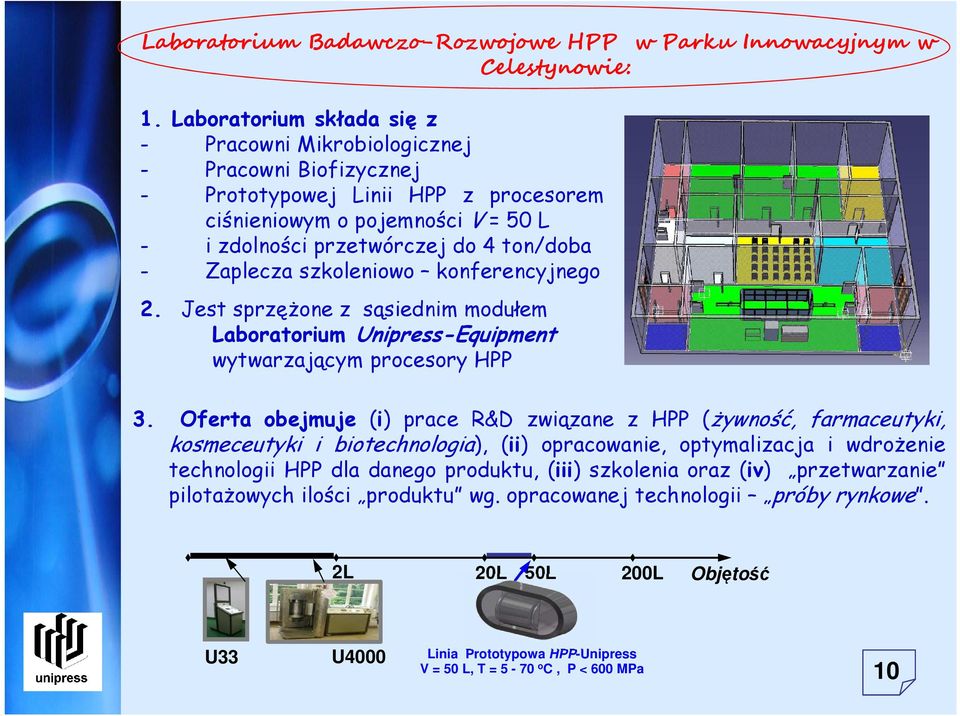 Laboratorium Badawczo–Rozwojowe HPP w Parku Innowacyjnym w Celestynowie:

1. Laboratorium składa się z
- Pracowni Mikrobiologicznej
- Pracowni Biofizycznej
- Prototypowej Linii HPP z procesorem ciśnieniowym o pojemności $V = 50$ L
- i zdolności przetwórczej do 4 ton/doba
- Zaplecza szkoleniowo – konferencyjnego

2. Jest sprzężone z sąsiednim modułem Laboratorium Unipress-Equipment wytwarzającym procesory HPP

3. Oferta obejmuje (i) prace R&D związane z HPP (żywność, farmaceutyki, kosmeceutyki i biotechnologia), (ii) opracowanie, optymalizacja i wdrożenie technologii HPP dla danego produktu, (iii) szkolenia oraz (iv) „przetwarzanie" pilotażowych ilości „produktu" wg. opracowanej technologii – „próby rynkowe".

2L 20L 50L 200L Objętość

U33 U4000

Linia Prototypowa HPP-Unipress
V = 50 L, T = 5 - 70 $^oC$ , P < 600 MPa

unipress

10